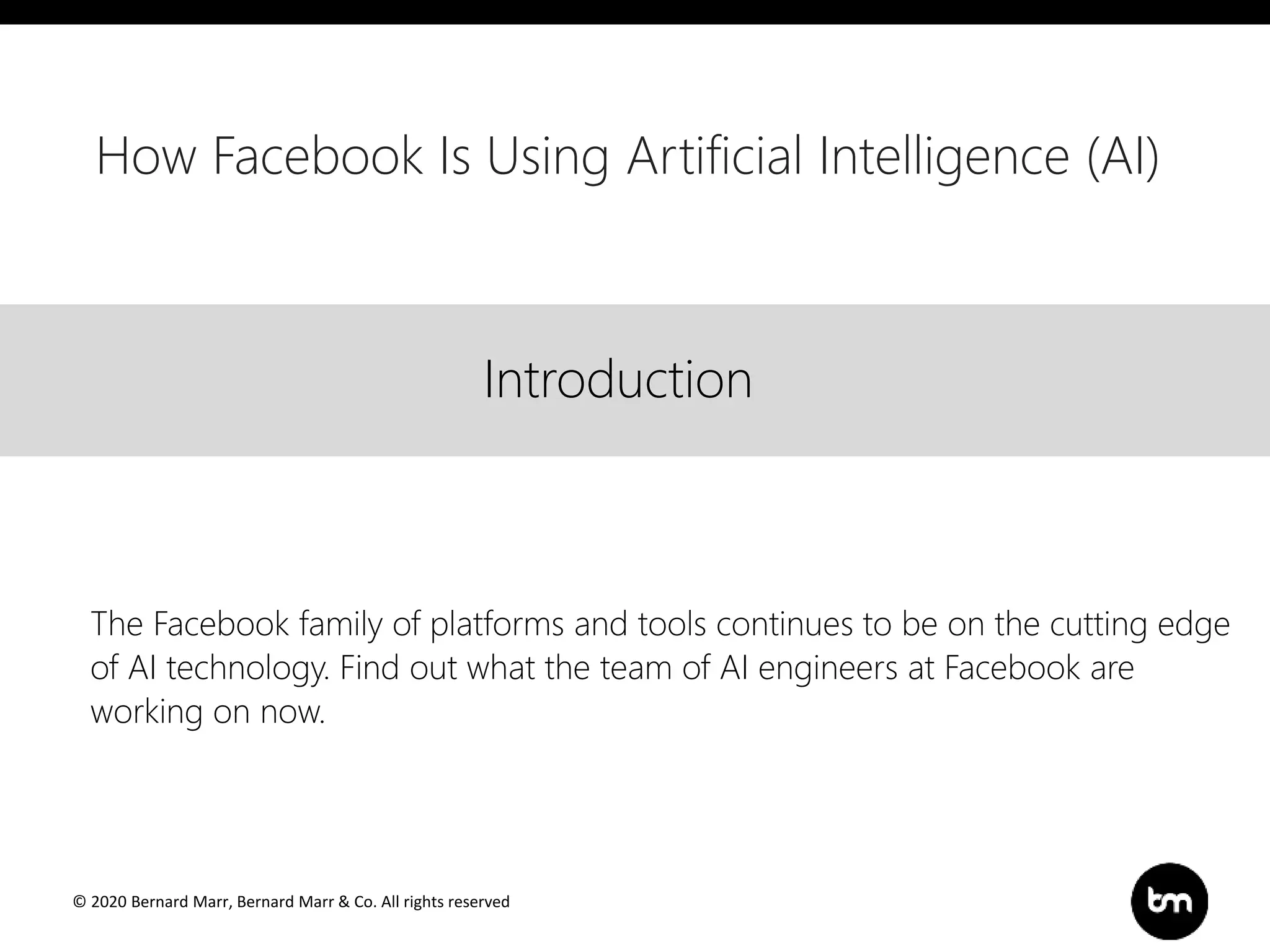 How Facebook Is Using Artificial Intelligence (AI)

Introduction

The Facebook family of platforms and tools continues to be on the cutting edge of AI technology. Find out what the team of AI engineers at Facebook are working on now.

© 2020 Bernard Marr, Bernard Marr & Co. All rights reserved

bm